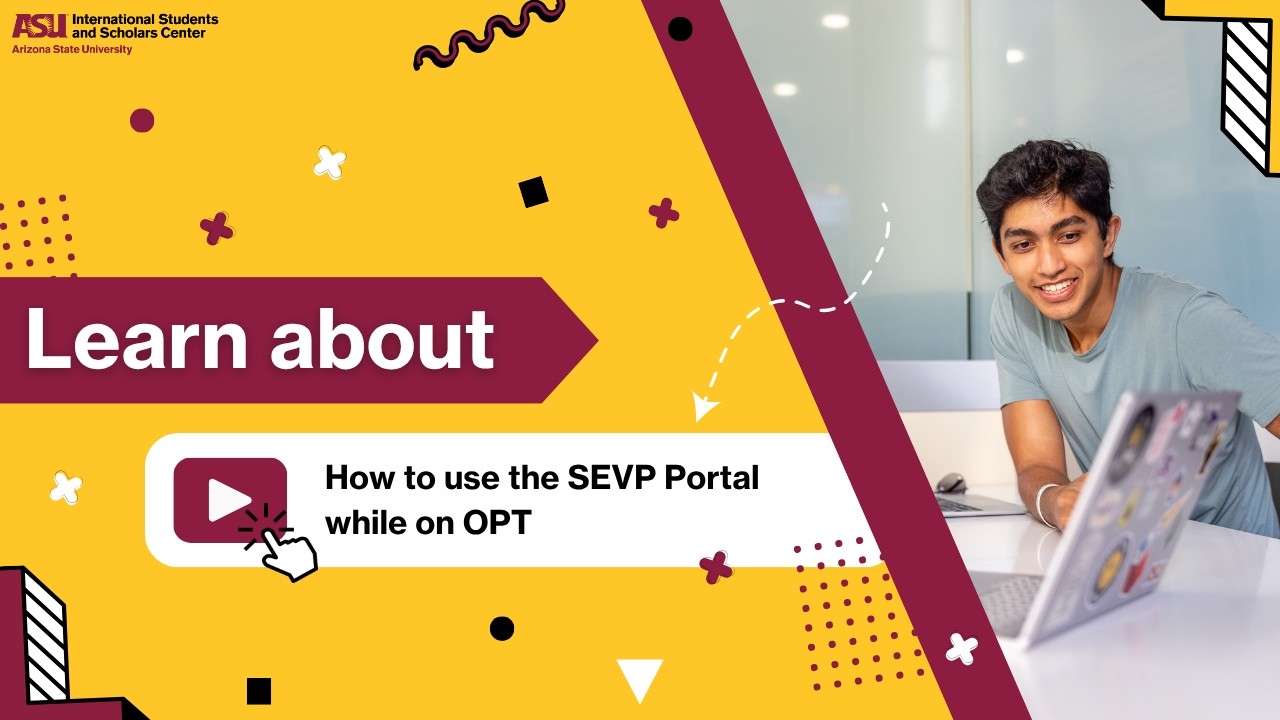 ASU International Students and Scholars Center
Arizona State University

Learn about

How to use the SEVP Portal while on OPT